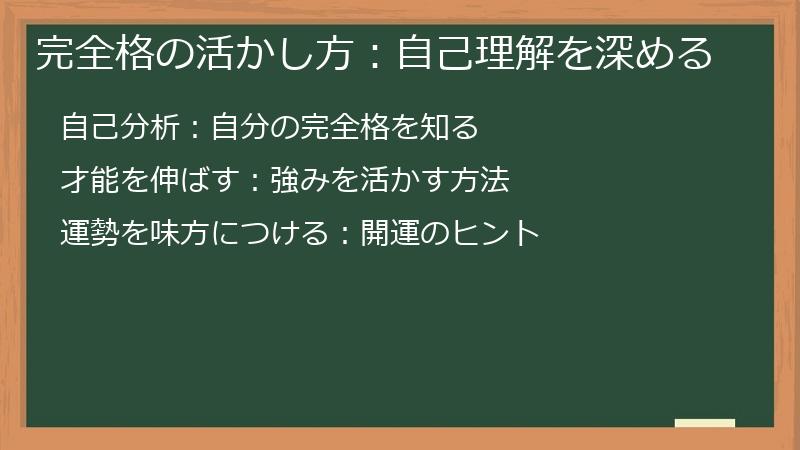 完全格の活かし方：自己理解を深める

自己分析：自分の完全格を知る

才能を伸ばす：強みを活かす方法

運勢を味方につける：開運のヒント